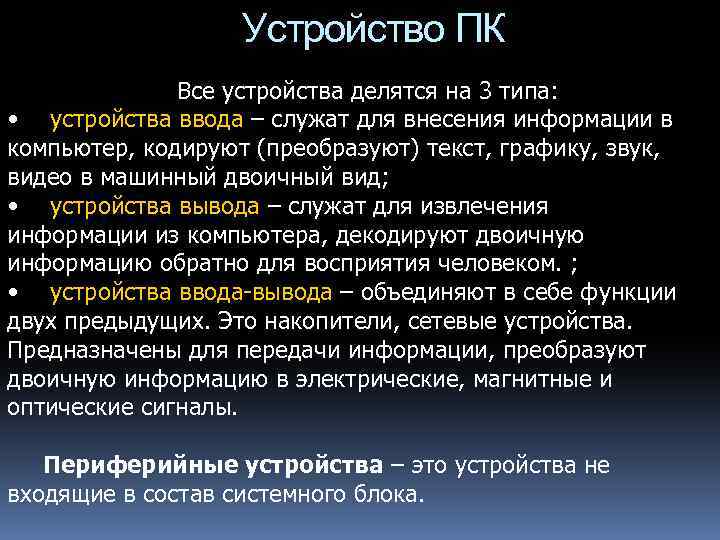 Устройство ПК

Все устройства делятся на 3 типа:

• устройства ввода – служат для внесения информации в компьютер, кодируют (преобразуют) текст, графику, звук, видео в машинный двоичный вид;

• устройства вывода – служат для извлечения информации из компьютера, декодируют двоичную информацию обратно для восприятия человеком. ;

• устройства ввода-вывода – объединяют в себе функции двух предыдущих. Это накопители, сетевые устройства. Предназначены для передачи информации, преобразуют двоичную информацию в электрические, магнитные и оптические сигналы.

Периферийные устройства – это устройства не входящие в состав системного блока.